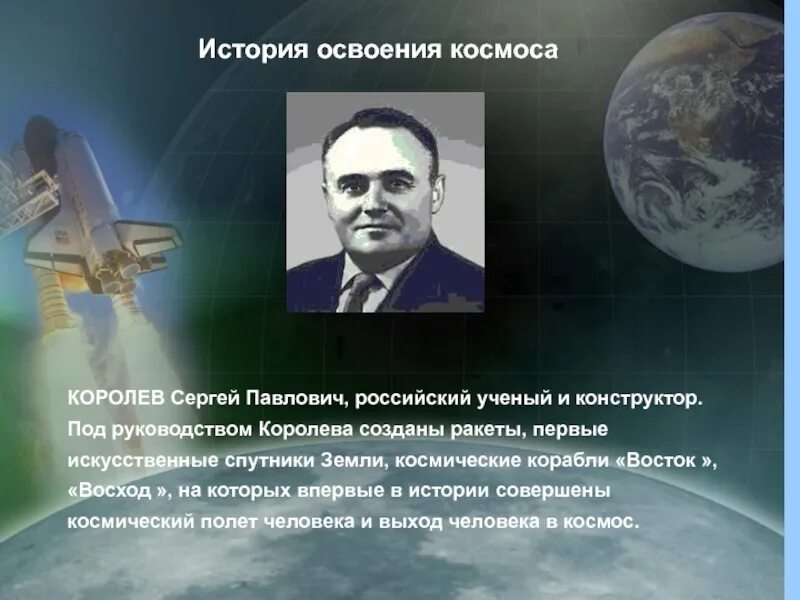 История освоения космоса

КОРОЛЕВ Сергей Павлович, российский ученый и конструктор. Под руководством Королева созданы ракеты, первые искусственные спутники Земли, космические корабли «Восток », «Восход », на которых впервые в истории совершены космический полет человека и выход человека в космос.